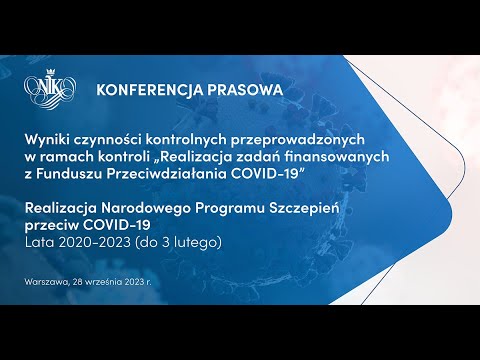 NIK

KONFERENCJA PRASOWA

Wyniki czynności kontrolnych przeprowadzonych w ramach kontroli „Realizacja zadań finansowanych z Funduszu Przeciwdziałania COVID-19”

Realizacja Narodowego Programu Szczepień przeciw COVID-19
Lata 2020-2023 (do 3 lutego)

Warszawa, 28 września 2023 r.